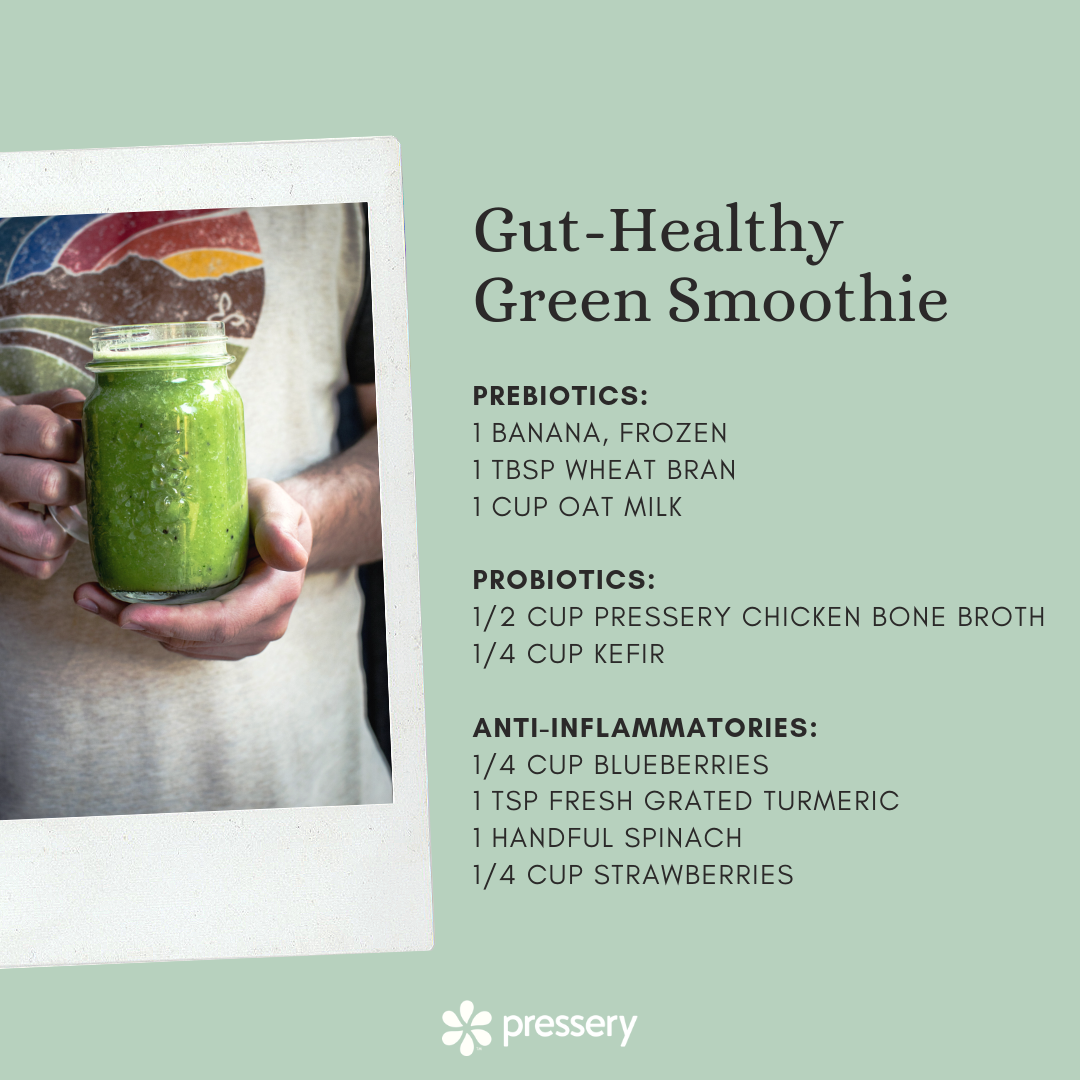 Gut-Healthy Green Smoothie

PREBIOTICS:
1 BANANA, FROZEN
1 TBSP WHEAT BRAN
1 CUP OAT MILK

PROBIOTICS:
1/2 CUP PRESSERY CHICKEN BONE BROTH
1/4 CUP KEFIR

ANTI-INFLAMMATORIES:
1/4 CUP BLUEBERRIES
1 TSP FRESH GRATED TURMERIC
1 HANDFUL SPINACH
1/4 CUP STRAWBERRIES

pressery